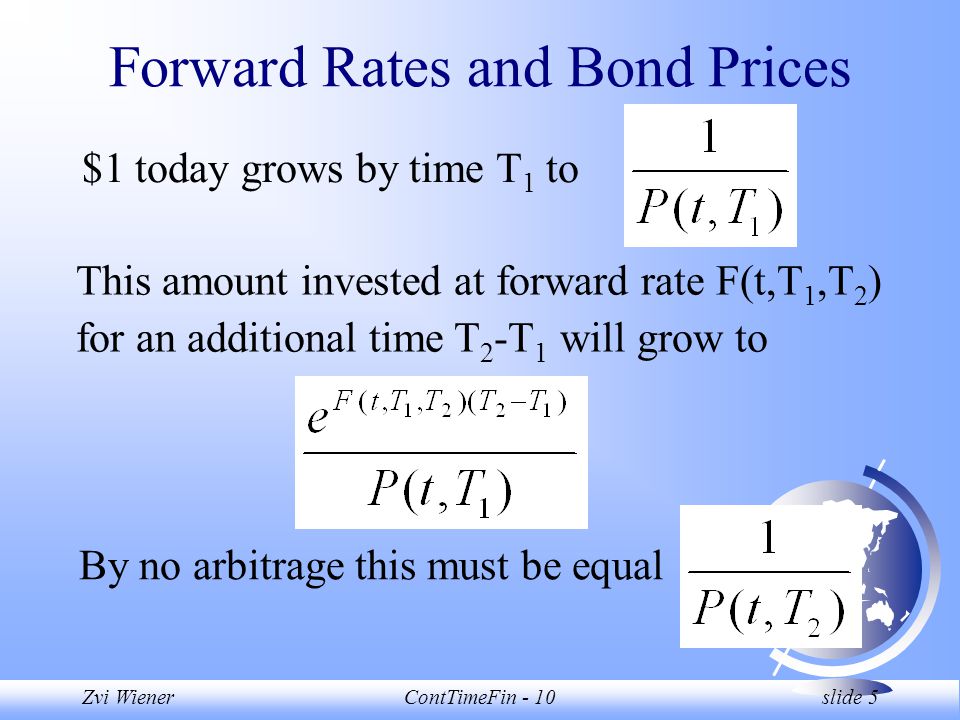 Forward Rates and Bond Prices

\$1 today grows by time $T_1$ to $\frac{1}{P(t,T_1)}$

This amount invested at forward rate $F(t,T_1,T_2)$ for an additional time $T_2$-$T_1$ will grow to

$\frac{e^{F(t,T_1,T_2)(T_2-T_1)}}{P(t,T_1)}$

By no arbitrage this must be equal $\frac{1}{P(t,T_2)}$

Zvi Wiener

ContTimeFin - 10

slide 5